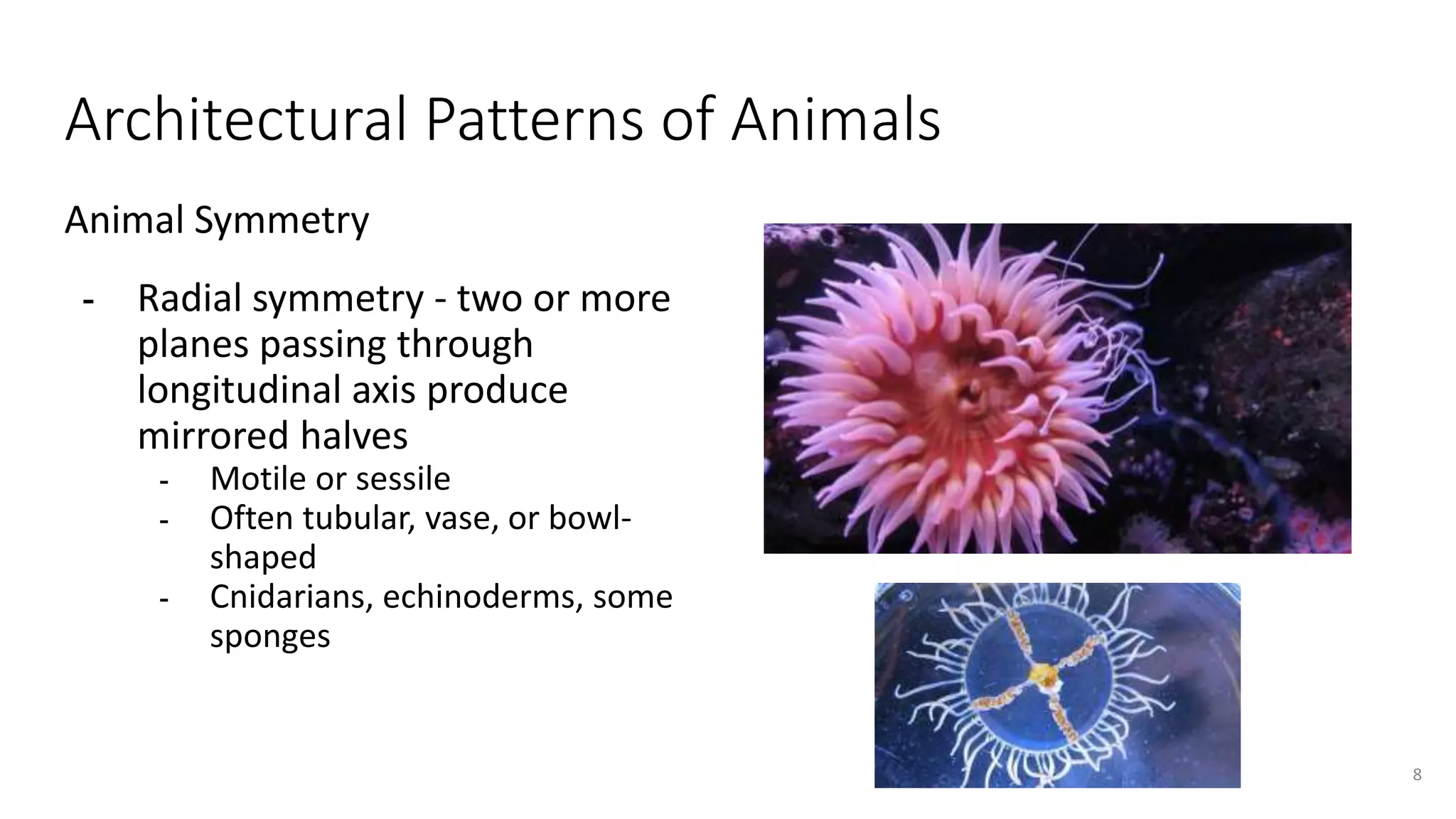 Architectural Patterns of Animals

Animal Symmetry

- Radial symmetry - two or more planes passing through longitudinal axis produce mirrored halves
  - Motile or sessile
  - Often tubular, vase, or bowl-shaped
  - Cnidarians, echinoderms, some sponges

8